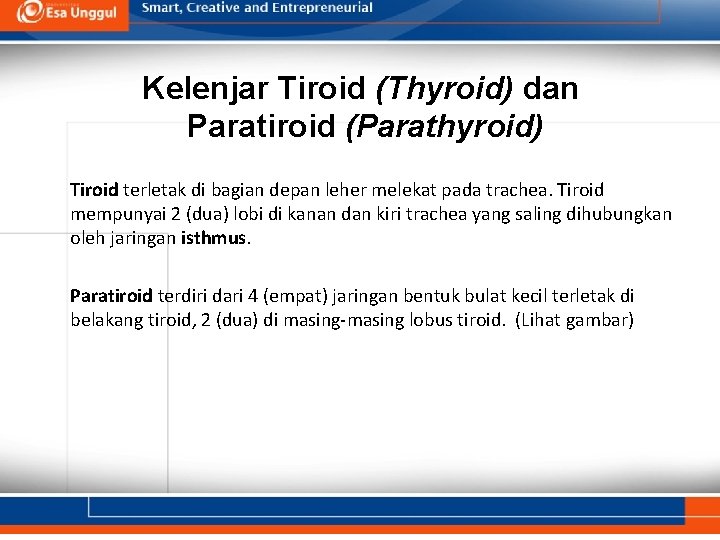 Esa Unggul
Smart, Creative and Entrepreneurial

Kelenjar Tiroid (Thyroid) dan Paratiroid (Parathyroid)

Tiroid terletak di bagian depan leher melekat pada trachea. Tiroid mempunyai 2 (dua) lobi di kanan dan kiri trachea yang saling dihubungkan oleh jaringan isthmus.

Paratiroid terdiri dari 4 (empat) jaringan bentuk bulat kecil terletak di belakang tiroid, 2 (dua) di masing-masing lobus tiroid. (Lihat gambar)